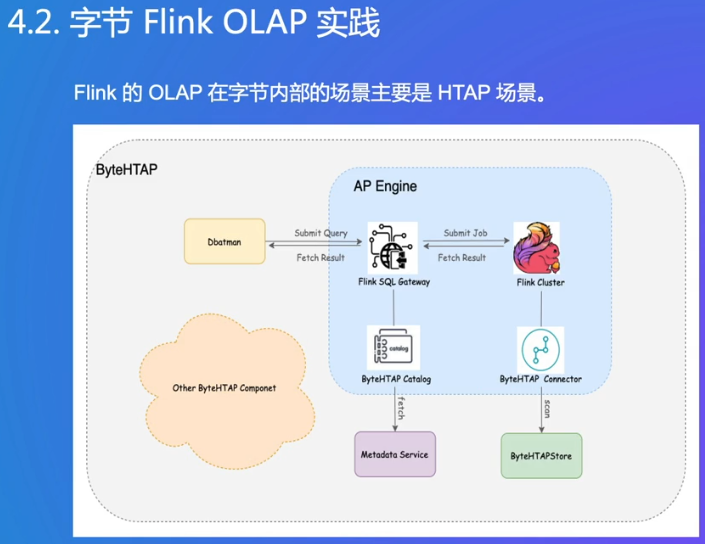 4.2. 字节 Flink OLAP 实践

Flink 的 OLAP 在字节内部的场景主要是 HTAP 场景。

ByteHTAP

AP Engine

Dbatman

Submit Query

Fetch Result

Flink SQL Gateway

Submit Job

Fetch Result

Flink Cluster

Other ByteHTAP Componet

catalog

ByteHTAP Catalog

ByteHTAP Connector

fetch

scan

Metadata Service

ByteHTAPStore